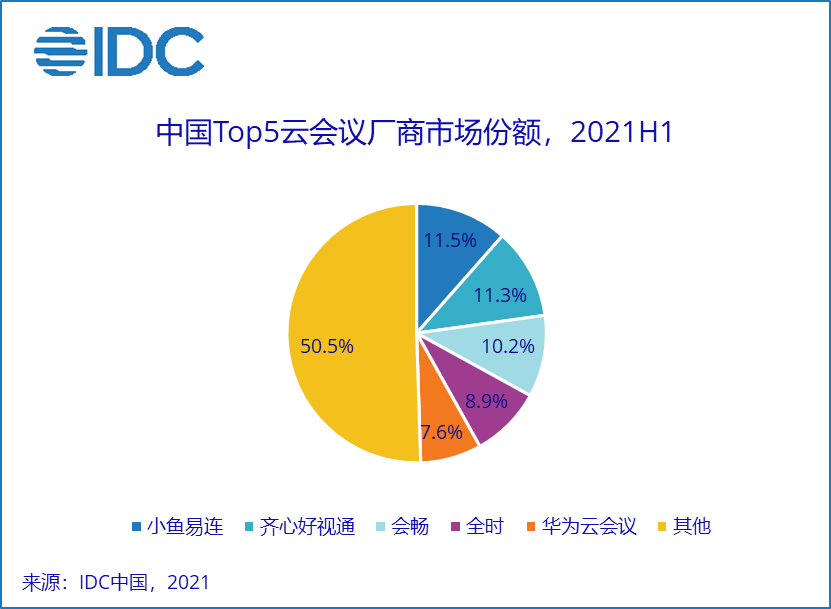 IDC

中国Top5云会议厂商市场份额，2021H1

11.5%
11.3%
10.2%
8.9%
7.6%
50.5%

小鱼易连 齐心好视通 会畅 全时 华为云会议 其他

来源：IDC中国，2021